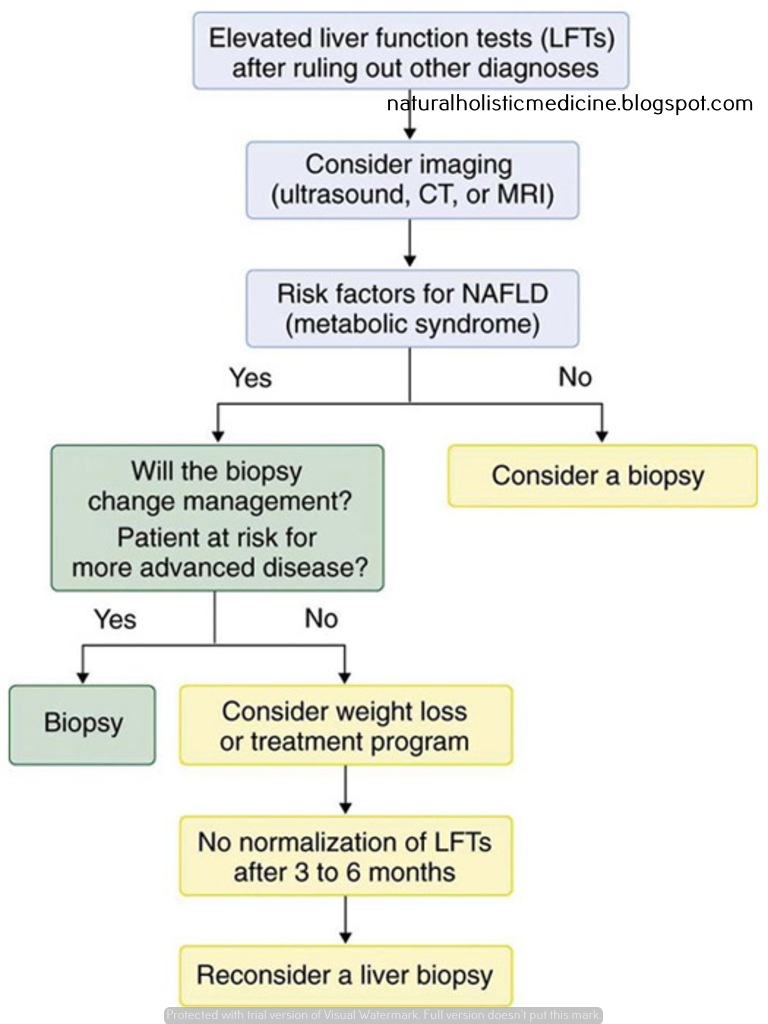 Elevated liver function tests (LFTs) after ruling out other diagnoses

naturalholisticmedicine.blogspot.com

Consider imaging (ultrasound, CT, or MRI)

Risk factors for NAFLD (metabolic syndrome)

Yes

No

Will the biopsy change management? Patient at risk for more advanced disease?

Consider a biopsy

Yes

No

Biopsy

Consider weight loss or treatment program

No normalization of LFTs after 3 to 6 months

Reconsider a liver biopsy

Protected with trial version of Visual Watermark. Full version doesn't put this mark.